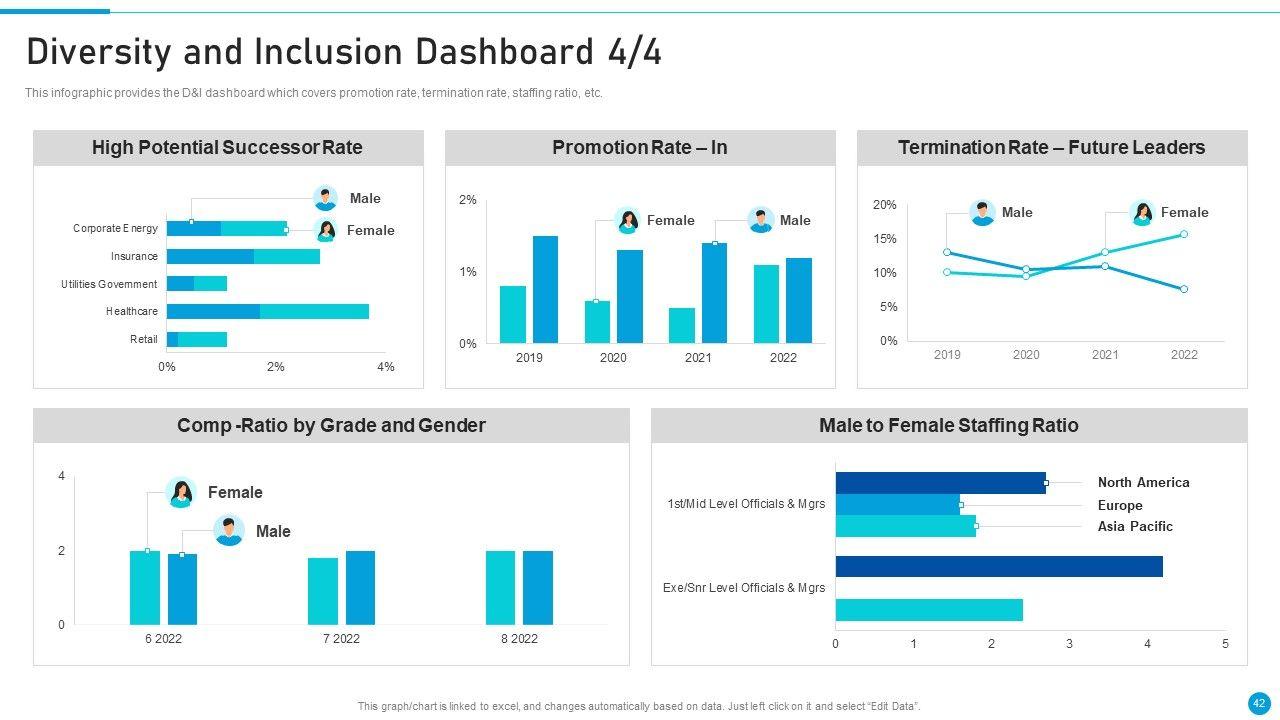 Diversity and Inclusion Dashboard 4/4

This infographic provides the D&I dashboard which covers promotion rate, termination rate, staffing ratio, etc.

High Potential Successor Rate

Male
Female
Corporate Energy
Insurance
Utilities Government
Healthcare
Retail
0%
2%
4%

Promotion Rate – In

2%
1%
0%
Female
Male
2019
2020
2021
2022

Termination Rate – Future Leaders

20%
15%
10%
5%
0%
Male
Female
2019
2020
2021
2022

Comp -Ratio by Grade and Gender

4
2
0
Female
Male
6 2022
7 2022
8 2022

Male to Female Staffing Ratio

1st/Mid Level Officials & Mgrs
Exe/Snr Level Officials & Mgrs
North America
Europe
Asia Pacific
0
1
2
3
4
5

This graph/chart is linked to excel, and changes automatically based on data. Just left click on it and select "Edit Data".

42